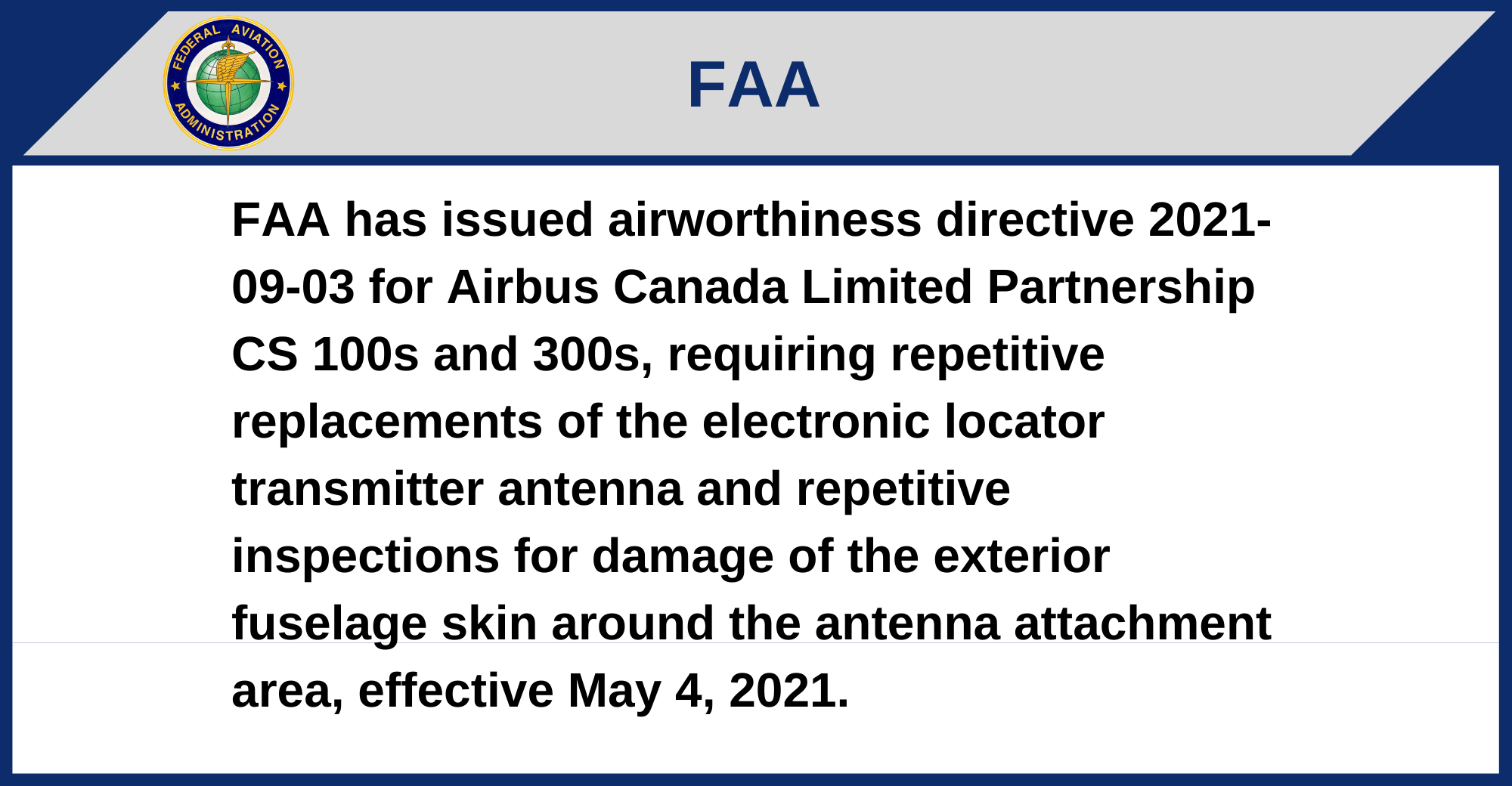 FEDERAL AVIATION ADMINISTRATION

FAA

FAA has issued airworthiness directive 2021-09-03 for Airbus Canada Limited Partnership CS 100s and 300s, requiring repetitive replacements of the electronic locator transmitter antenna and repetitive inspections for damage of the exterior fuselage skin around the antenna attachment area, effective May 4, 2021.